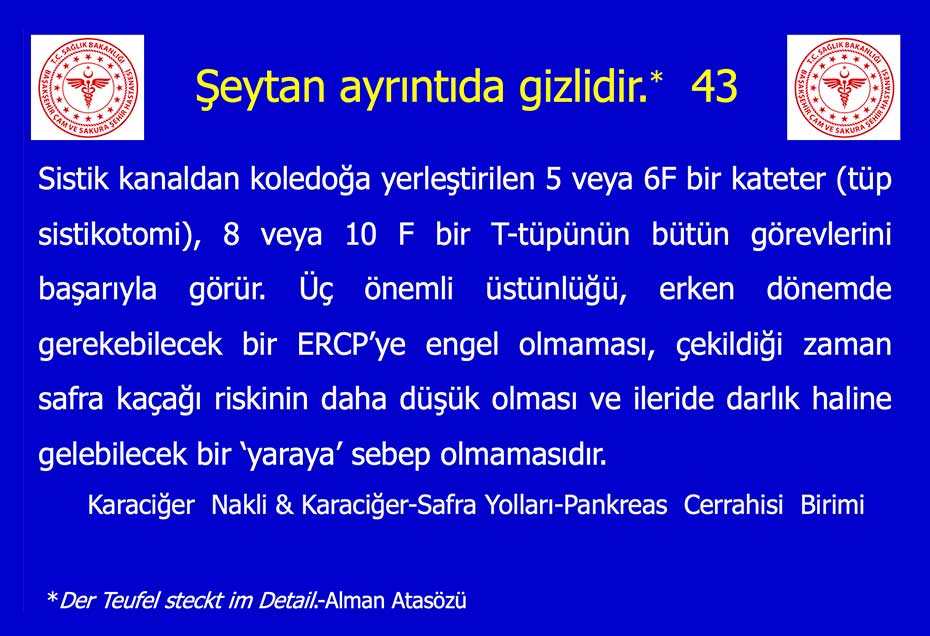 T.C. SAĞLIK BAKANLIĞI
BAŞAKŞEHİR ÇAM VE SAKURA ŞEHİR HASTANESİ

Şeytan ayrıntıda gizlidir.* 43

T.C. SAĞLIK BAKANLIĞI
BAŞAKŞEHİR ÇAM VE SAKURA ŞEHİR HASTANESİ

Sistik kanaldan koledoğa yerleştirilen 5 veya 6F bir kateter (tüp sistikotomi), 8 veya 10 F bir T-tüpünün bütün görevlerini başarıyla görür. Üç önemli üstünlüğü, erken dönemde gerekebilecek bir ERCP'ye engel olmaması, çekildiği zaman safra kaçağı riskinin daha düşük olması ve ileride darlık haline gelebilecek bir 'yaraya' sebep olmamasıdır.

Karaciğer Nakli & Karaciğer-Safra Yolları-Pankreas Cerrahisi Birimi

*Der Teufel steckt im Detail.-Alman Atasözü